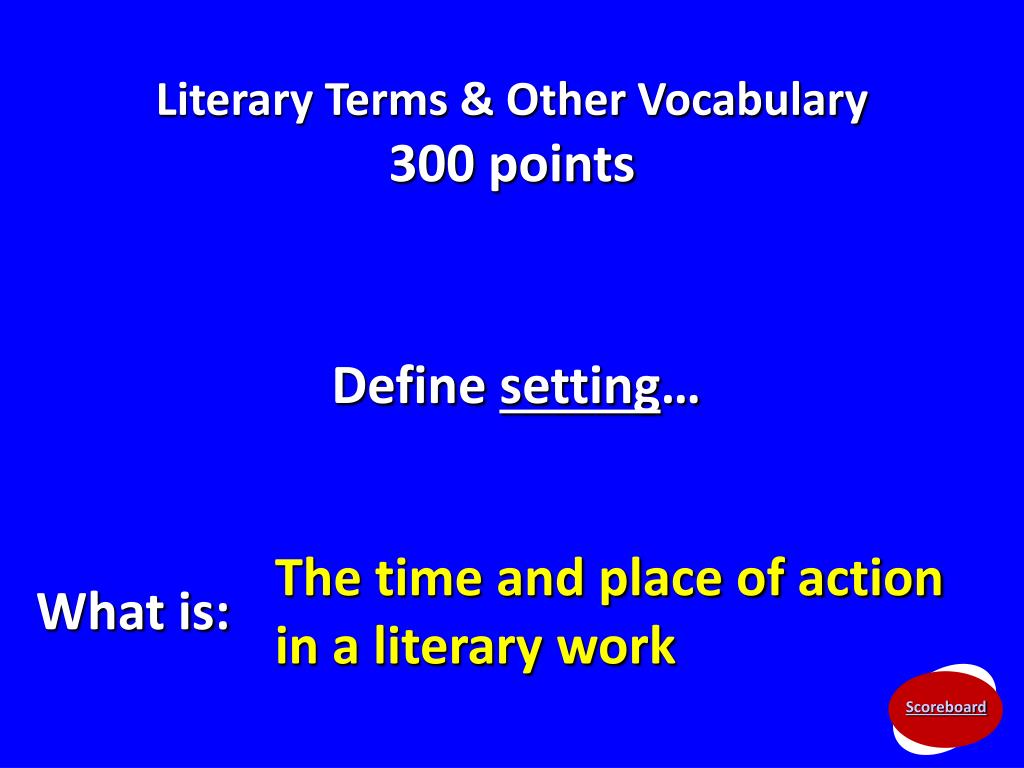 Literary Terms & Other Vocabulary
300 points

Define setting…

What is:

The time and place of action in a literary work

Scoreboard